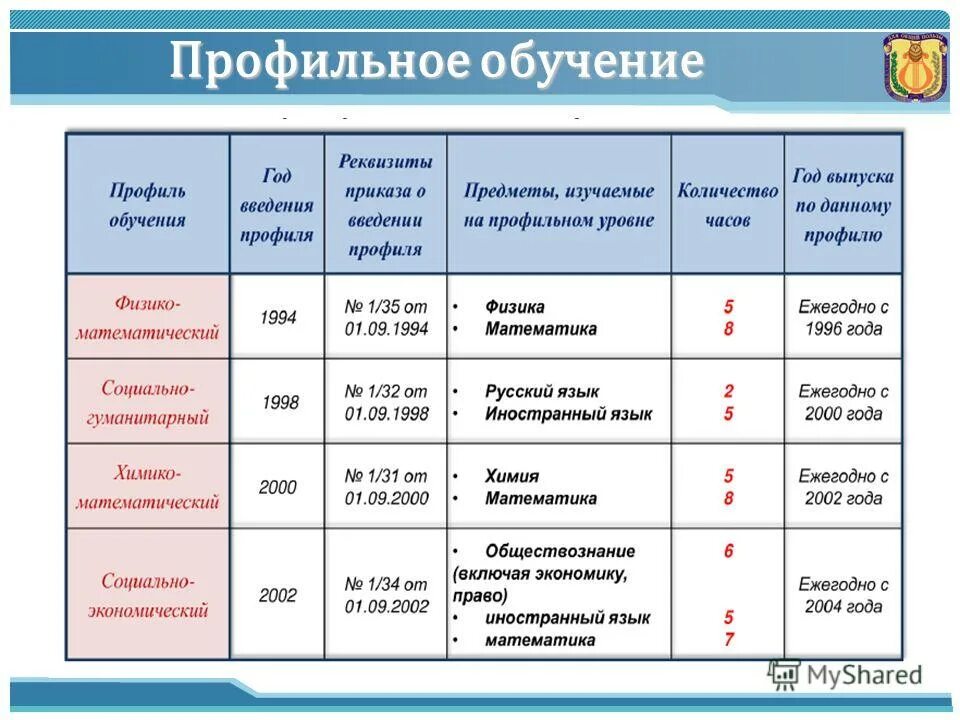 Профильное обучение

| Профиль обучения | Год введения профиля | Реквизиты приказа о введении профиля | Предметы, изучаемые на профильном уровне | Количество часов | Год выпуска по данному профилю |
|---|---|---|---|---|---|
| Физико-математический | 1994 | № 1/35 от 01.09.1994 | • Физика • Математика | 5 8 | Ежегодно с 1996 года |
| Социально-гуманитарный | 1998 | № 1/32 от 01.09.1998 | • Русский язык • Иностранный язык | 2 5 | Ежегодно с 2000 года |
| Химико-математический | 2000 | № 1/31 от 01.09.2000 | • Химия • Математика | 5 8 | Ежегодно с 2002 года |
| Социально-экономический | 2002 | № 1/34 от 01.09.2002 | • Обществознание (включая экономику, право) • иностранный язык • математика | 6 5 7 | Ежегодно с 2004 года |

MyShared